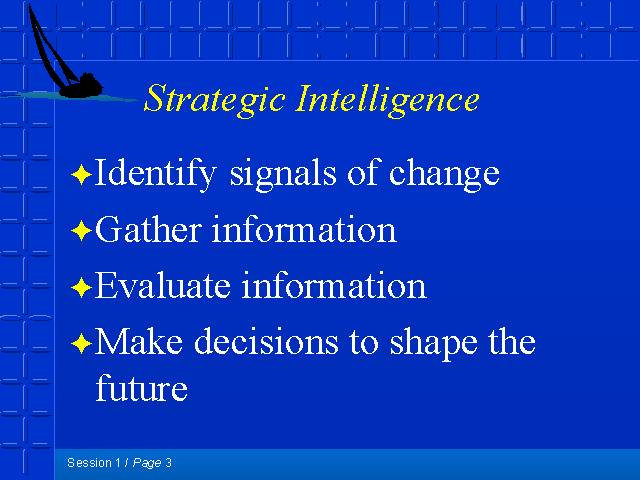 Strategic Intelligence

✦Identify signals of change

✦Gather information

✦Evaluate information

✦Make decisions to shape the future

Session 1 / Page 3